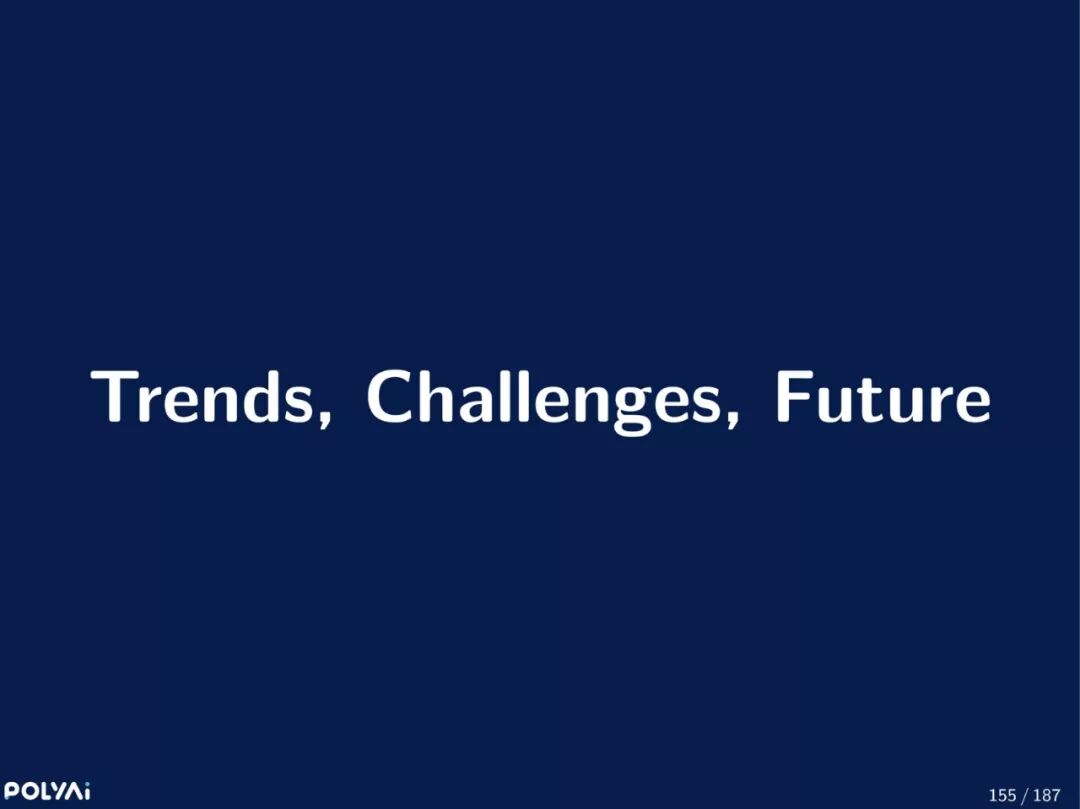 Trends, Challenges, Future

POLYAi

155 / 187